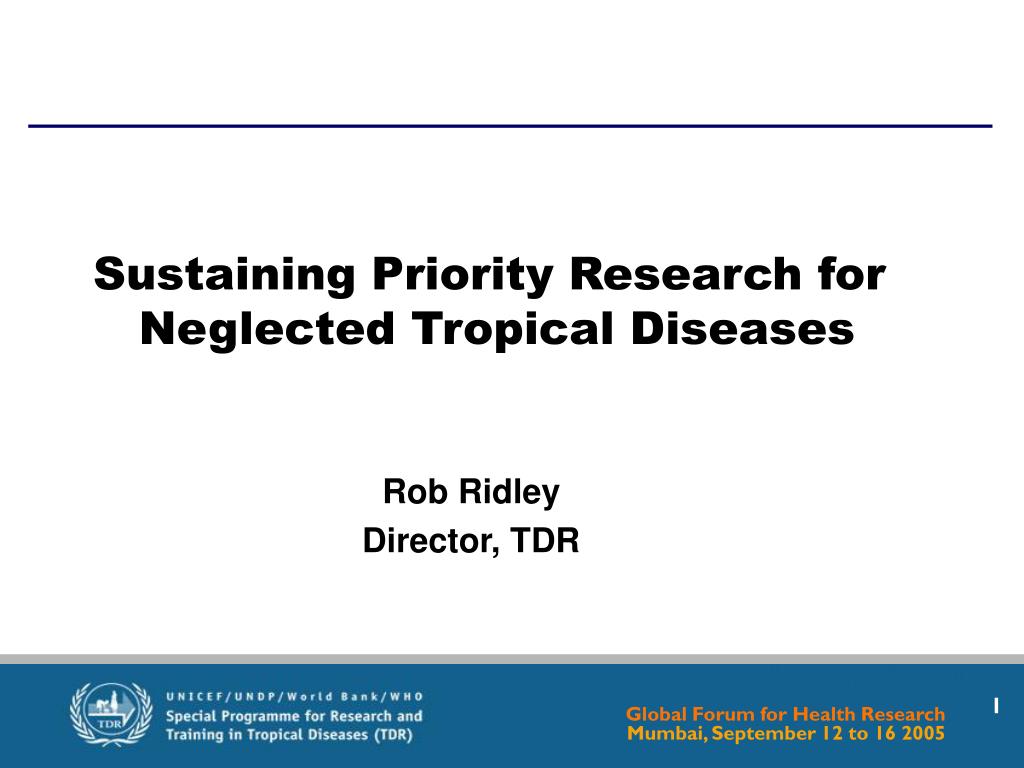 Sustaining Priority Research for Neglected Tropical Diseases

Rob Ridley
Director, TDR

TDR

UNICEF/UNDP/World Bank/WHO
Special Programme for Research and Training in Tropical Diseases (TDR)

Global Forum for Health Research
Mumbai, September 12 to 16 2005

1